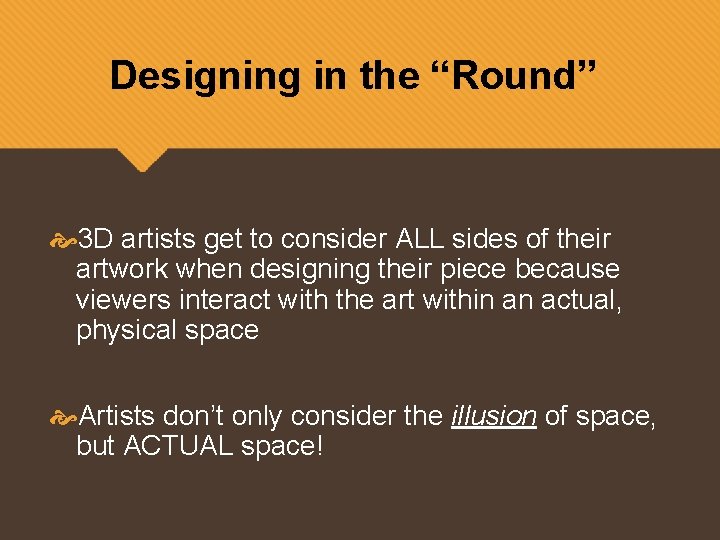 Designing in the “Round”

3D artists get to consider ALL sides of their artwork when designing their piece because viewers interact with the art within an actual, physical space

Artists don’t only consider the illusion of space, but ACTUAL space!